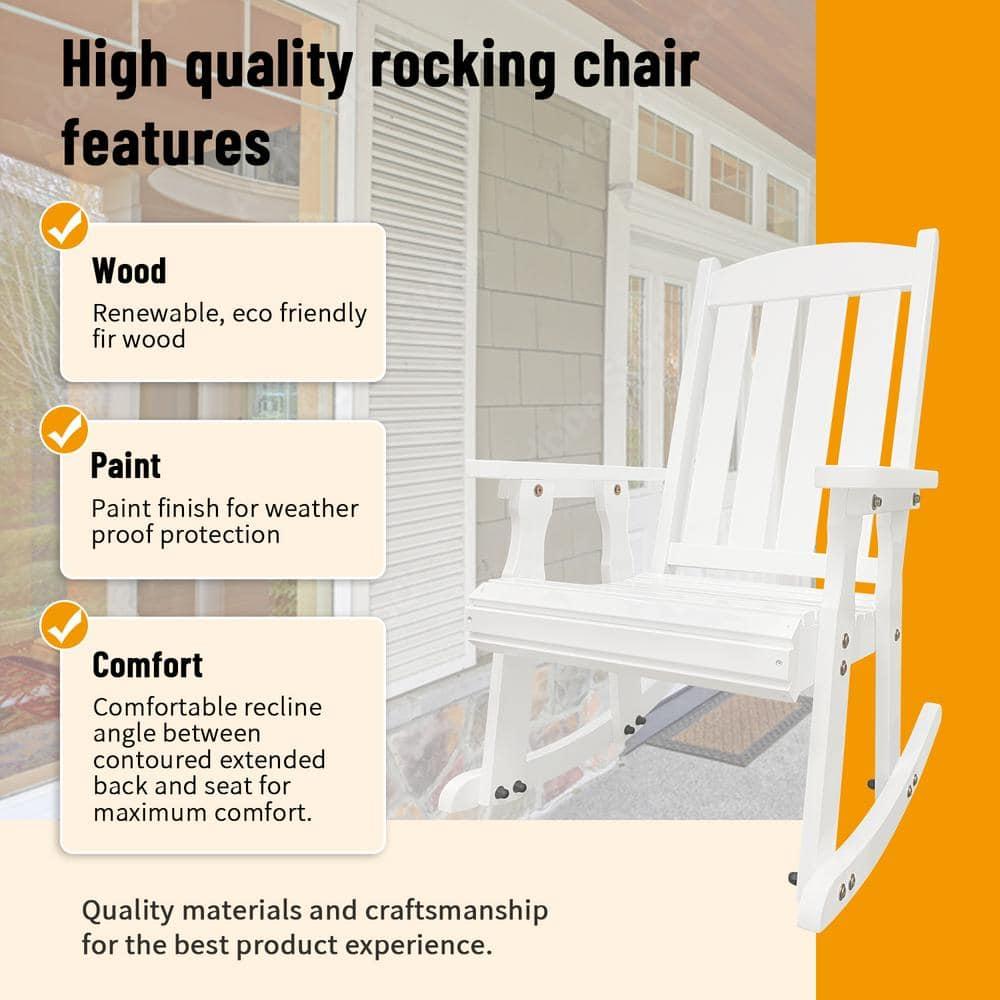 High quality rocking chair features

Wood
Renewable, eco friendly fir wood

Paint
Paint finish for weather proof protection

Comfort
Comfortable recline angle between contoured extended back and seat for maximum comfort.

Quality materials and craftsmanship for the best product experience.